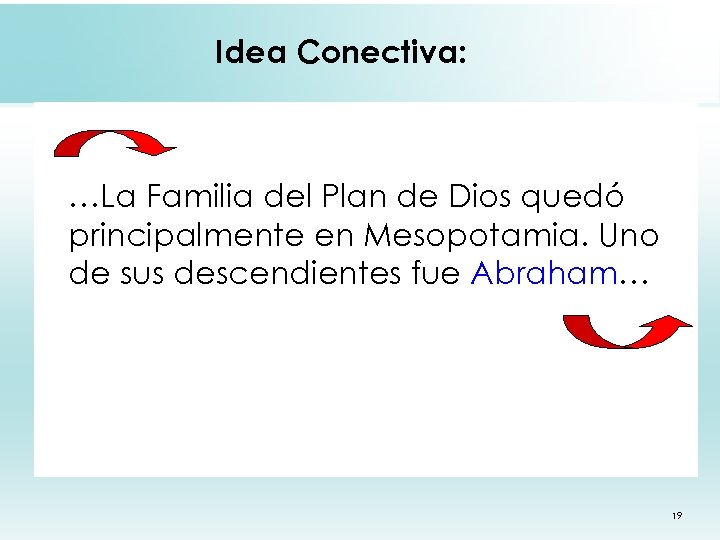 Idea Conectiva:

…La Familia del Plan de Dios quedó principalmente en Mesopotamia. Uno de sus descendientes fue Abraham…

19